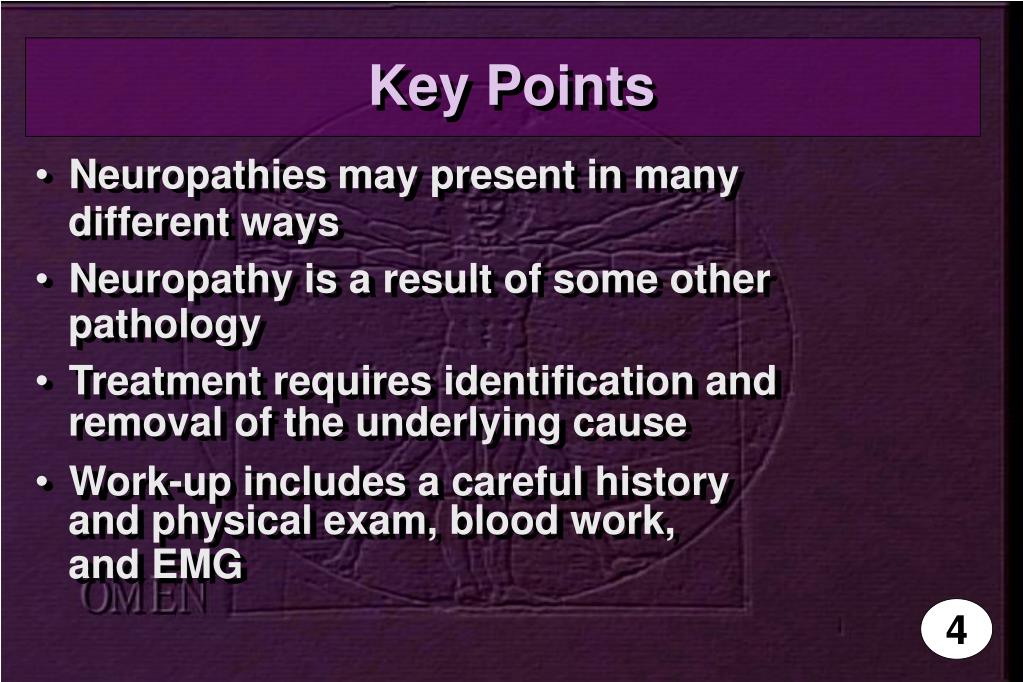 Key Points

• Neuropathies may present in many different ways

• Neuropathy is a result of some other pathology

• Treatment requires identification and removal of the underlying cause

• Work-up includes a careful history and physical exam, blood work, and EMG

OMEN

4